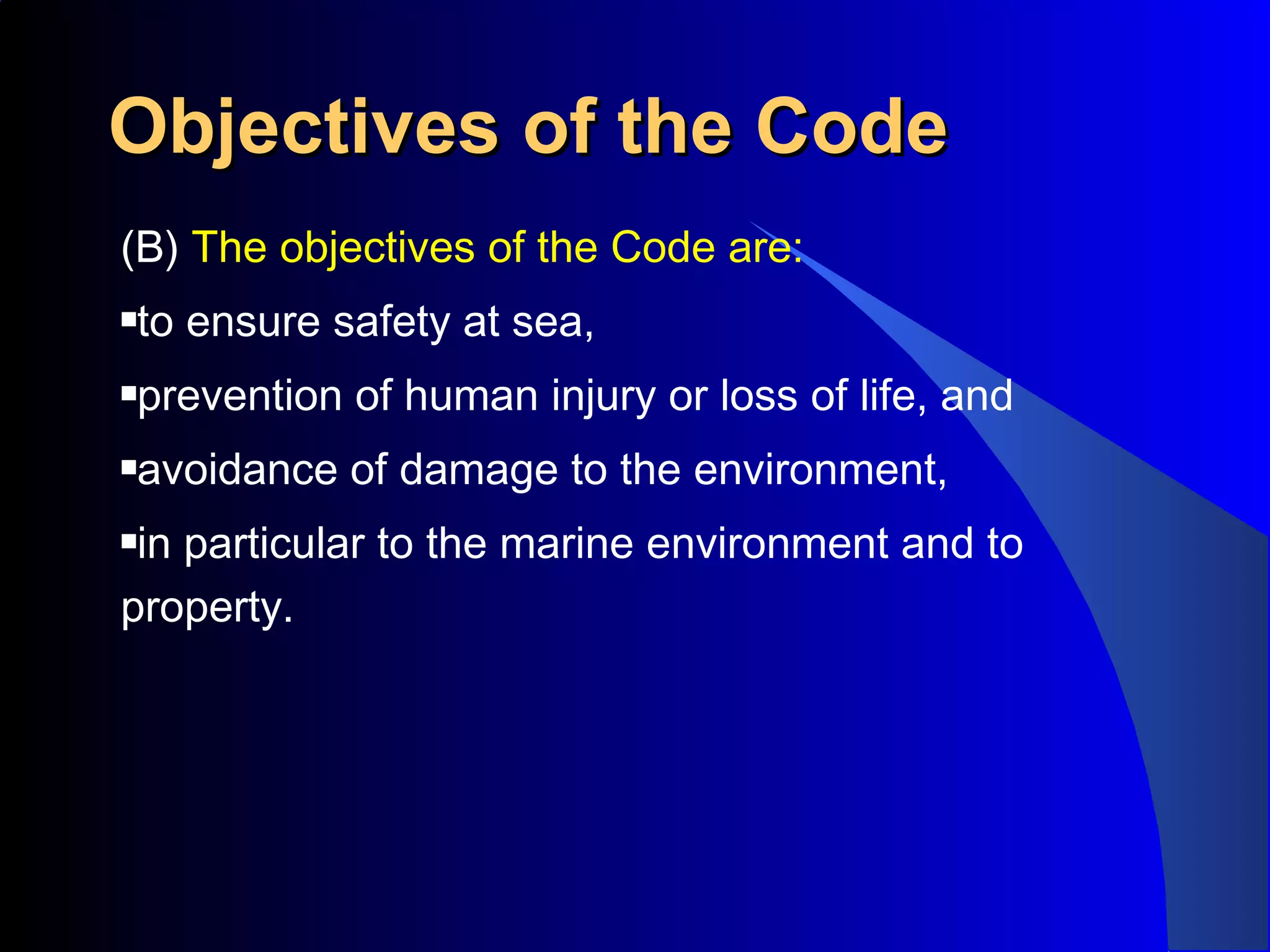 Objectives of the Code

(B) The objectives of the Code are:

▪to ensure safety at sea,

▪prevention of human injury or loss of life, and

▪avoidance of damage to the environment,

▪in particular to the marine environment and to property.